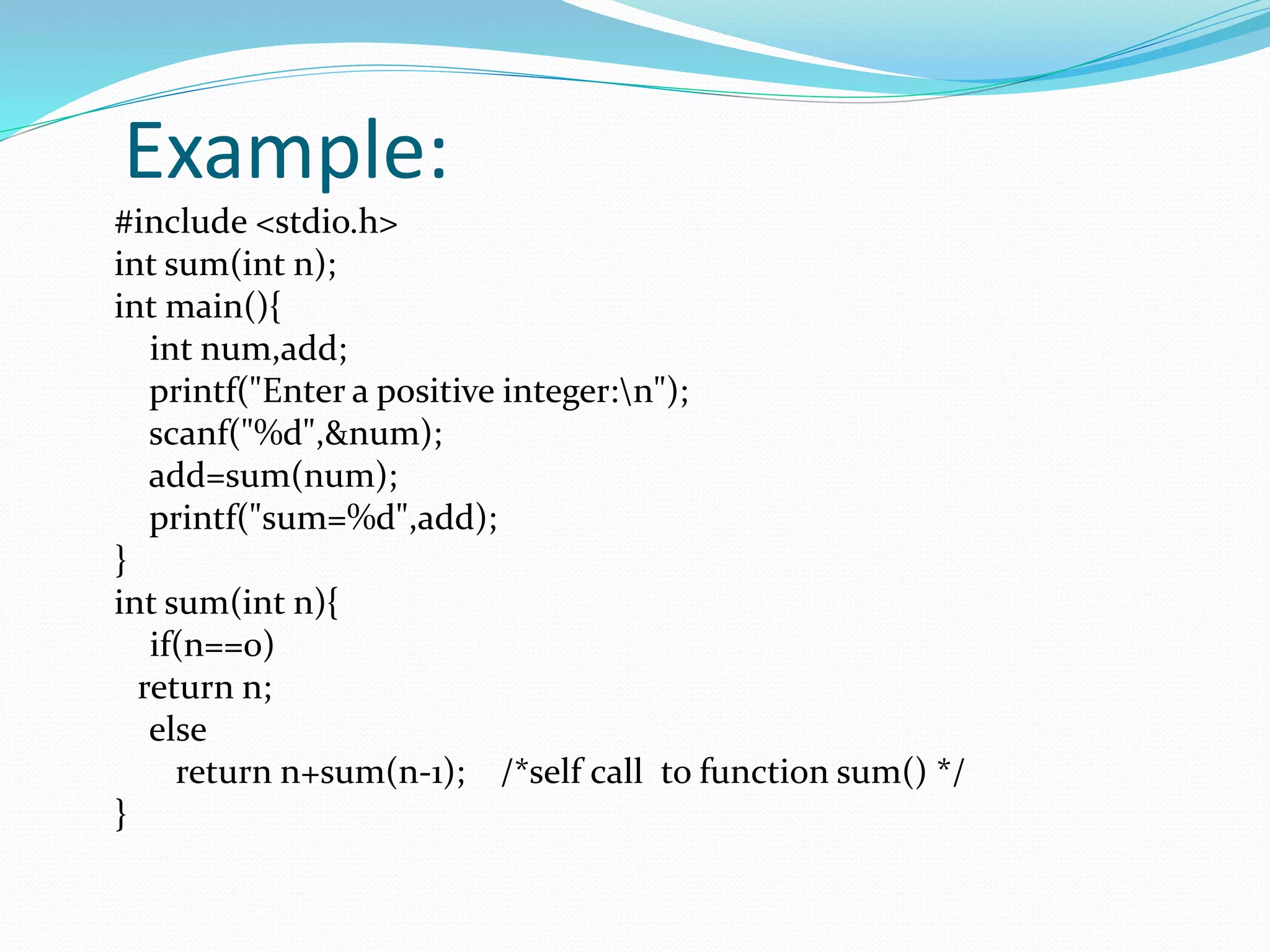 Example:

#include <stdio.h>
int sum(int n);
int main(){
    int num,add;
    printf("Enter a positive integer:\n");
    scanf("%d",&num);
    add=sum(num);
    printf("sum=%d",add);
}
int sum(int n){
    if(n==0)
   return n;
    else
       return n+sum(n-1);    /*self call  to function sum() */
}